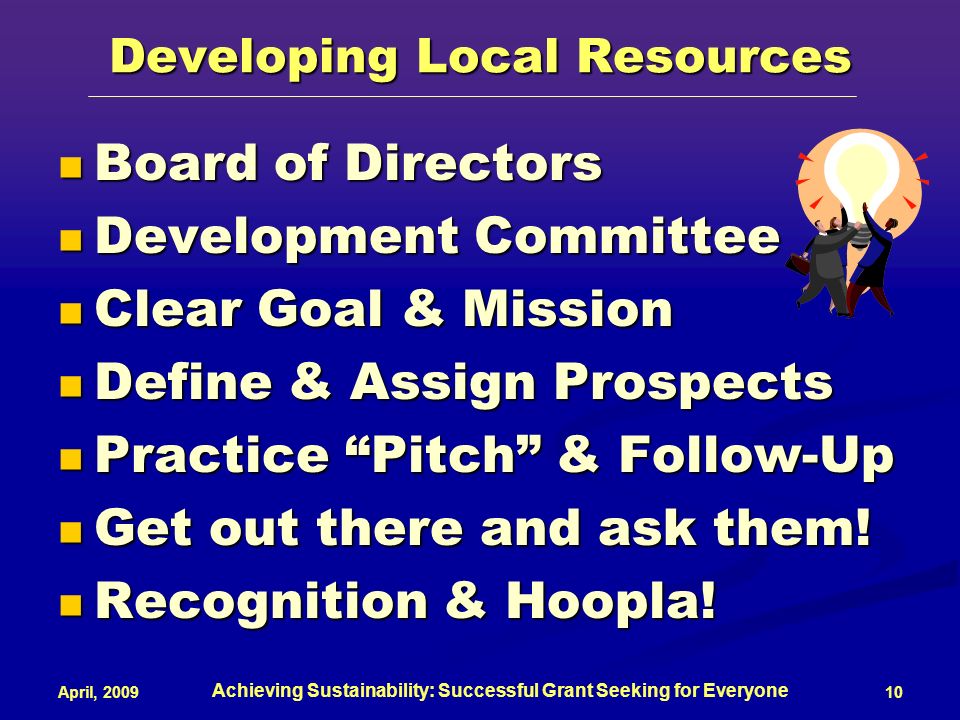 Developing Local Resources

- Board of Directors
- Development Committee
- Clear Goal & Mission
- Define & Assign Prospects
- Practice “Pitch” & Follow-Up
- Get out there and ask them!
- Recognition & Hoopla!

April, 2009

Achieving Sustainability: Successful Grant Seeking for Everyone

10